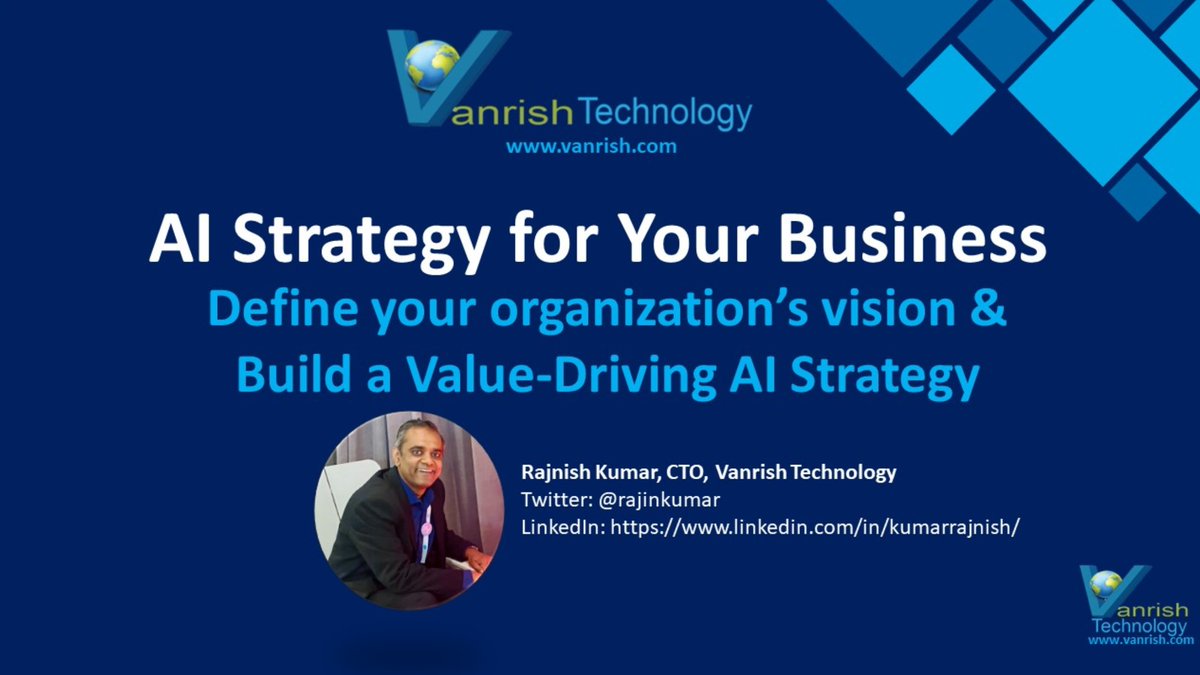 Vanrish Technology
www.vanrish.com

AI Strategy for Your Business
Define your organization's vision & Build a Value-Driving AI Strategy

Rajnish Kumar, CTO, Vanrish Technology
Twitter: @rajinkumar
LinkedIn: https://www.linkedin.com/in/kumarrajnish/

Vanrish Technology
www.vanrish.com